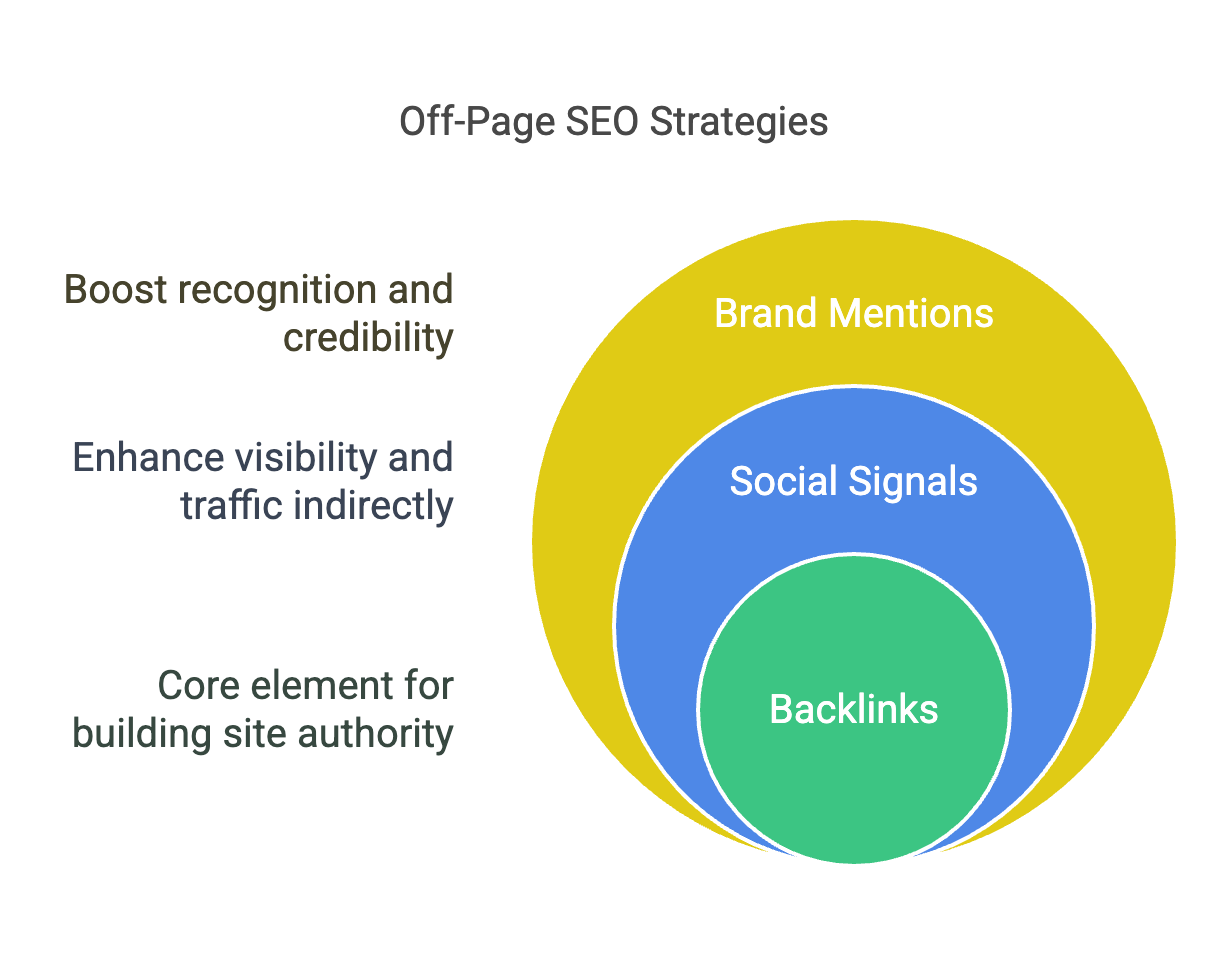 Off-Page SEO Strategies

Boost recognition and credibility

Brand Mentions

Enhance visibility and traffic indirectly

Social Signals

Core element for building site authority

Backlinks